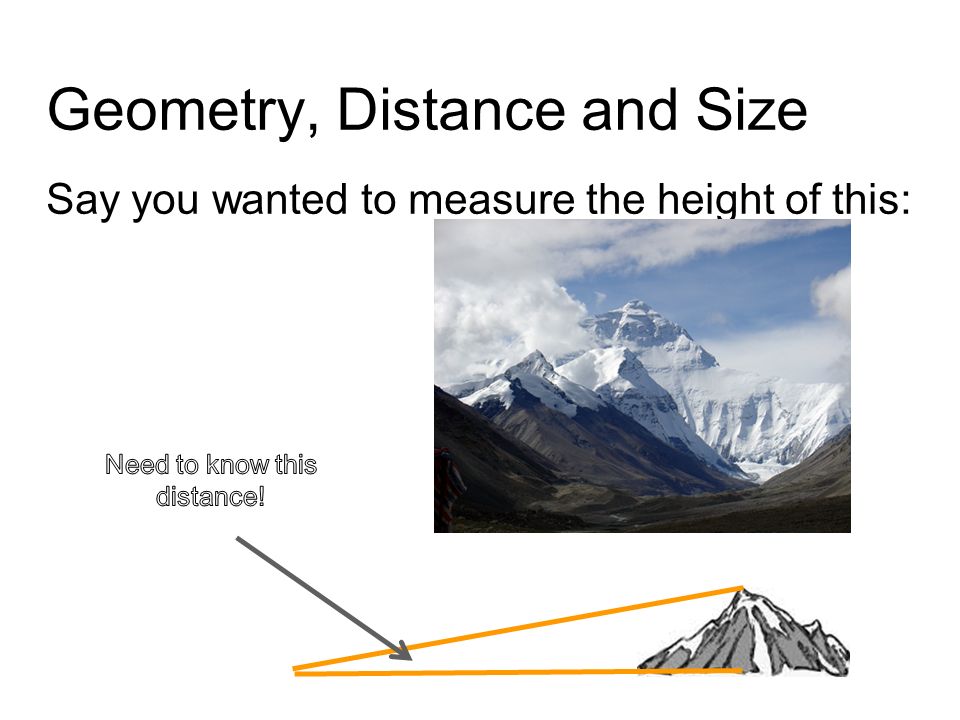 Geometry, Distance and Size

Say you wanted to measure the height of this:

Need to know this distance!